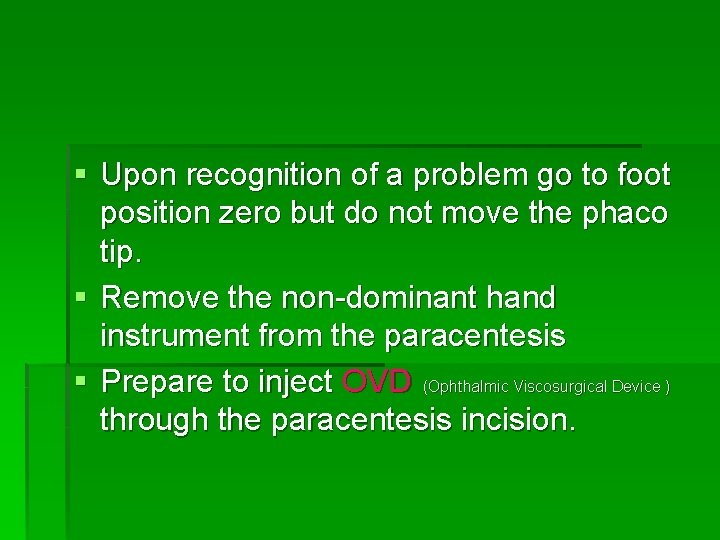 ▪ Upon recognition of a problem go to foot position zero but do not move the phaco tip.

▪ Remove the non-dominant hand instrument from the paracentesis

▪ Prepare to inject OVD (Ophthalmic Viscosurgical Device ) through the paracentesis incision.